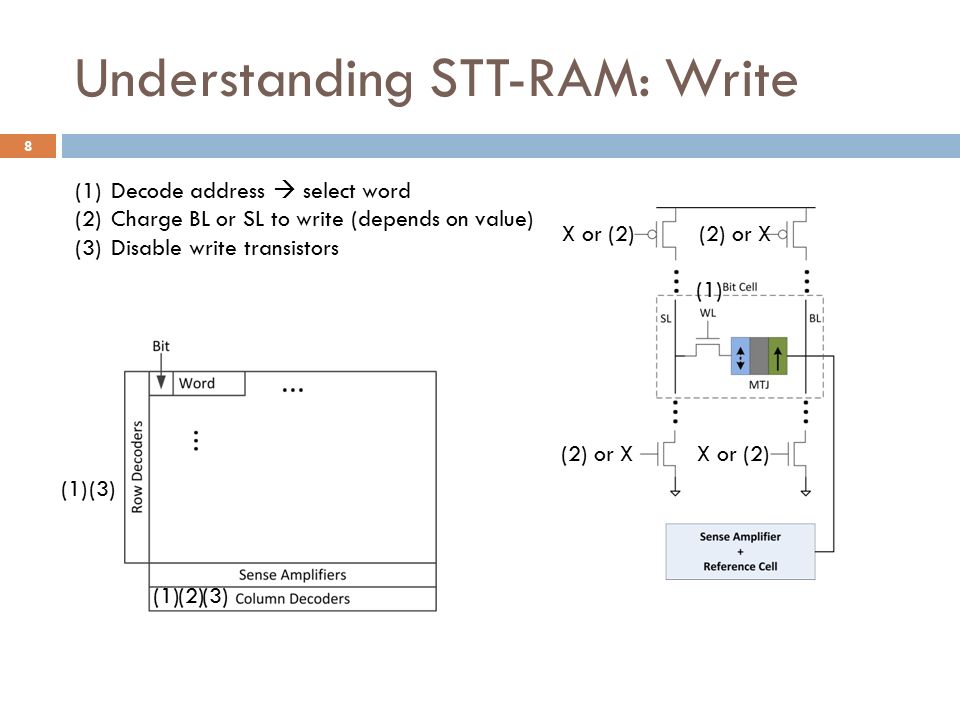 Understanding STT-RAM: Write

8

(1) Decode address → select word
(2) Charge BL or SL to write (depends on value)
(3) Disable write transistors

Bit
Word
...
⋮
Row Decoders
(1)(3)
Sense Amplifiers
(1)(2)(3) Column Decoders

X or (2)
(2) or X
(1) Bit Cell
SL
WL
BL
MTJ
(2) or X
X or (2)

Sense Amplifier
+
Reference Cell